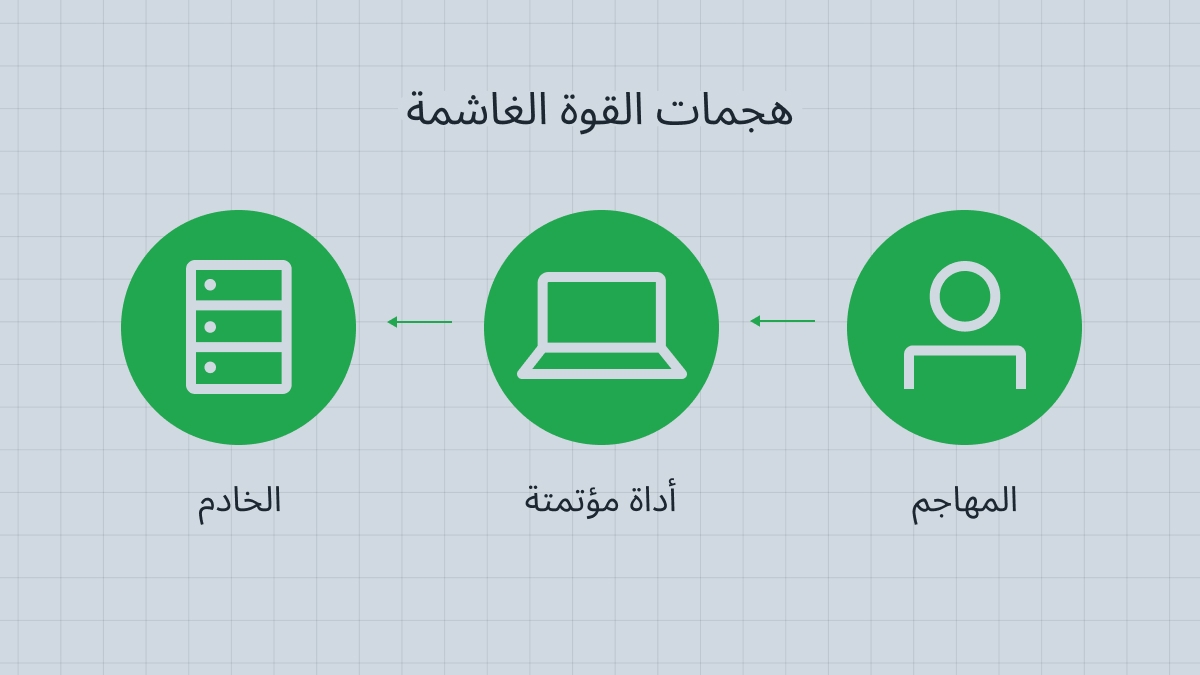 هجمات القوة الغاشمة

المهاجم

أداة مؤتمتة

الخادم